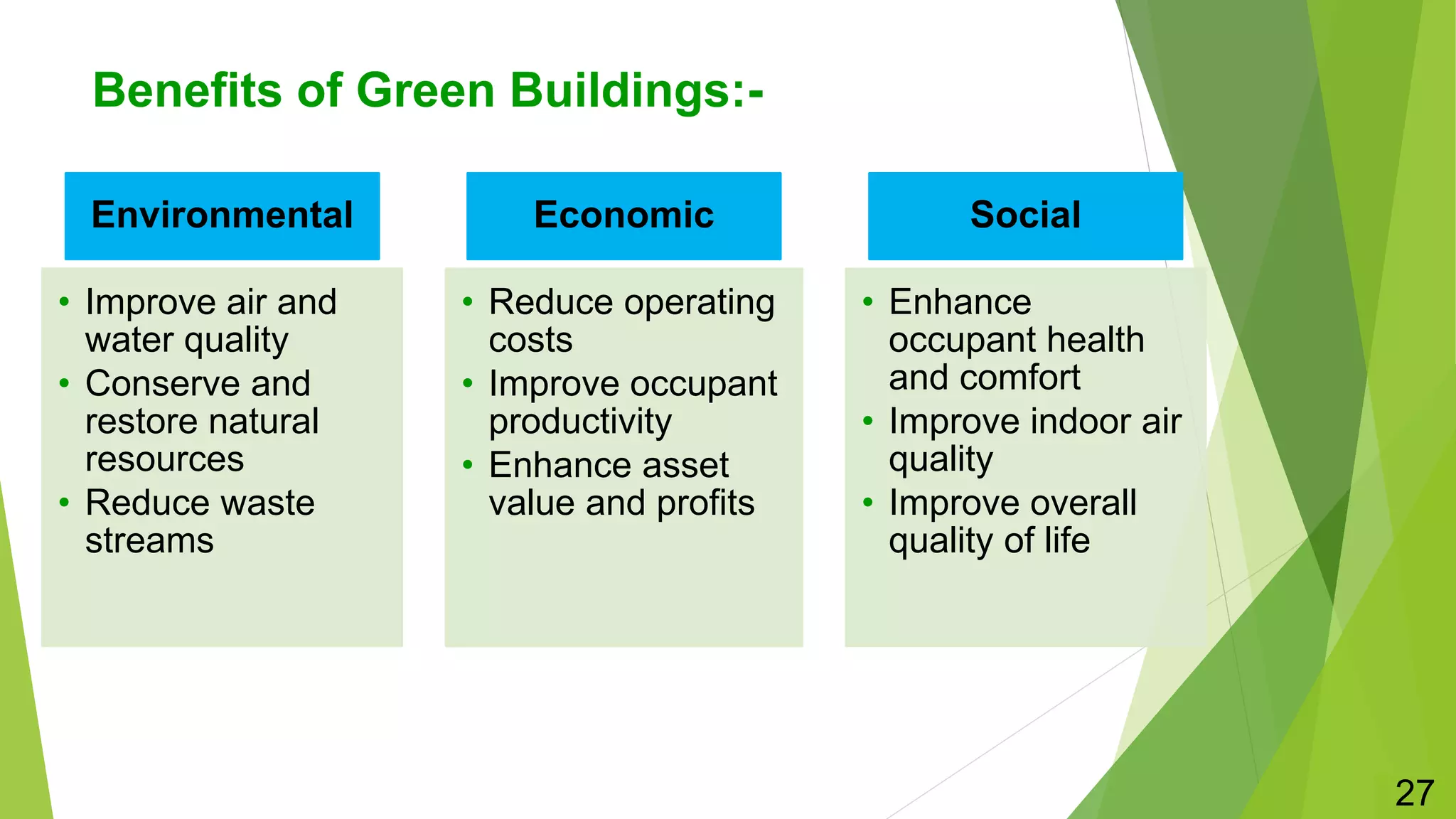 Benefits of Green Buildings:-

Environmental

• Improve air and water quality
• Conserve and restore natural resources
• Reduce waste streams

Economic

• Reduce operating costs
• Improve occupant productivity
• Enhance asset value and profits

Social

• Enhance occupant health and comfort
• Improve indoor air quality
• Improve overall quality of life

27